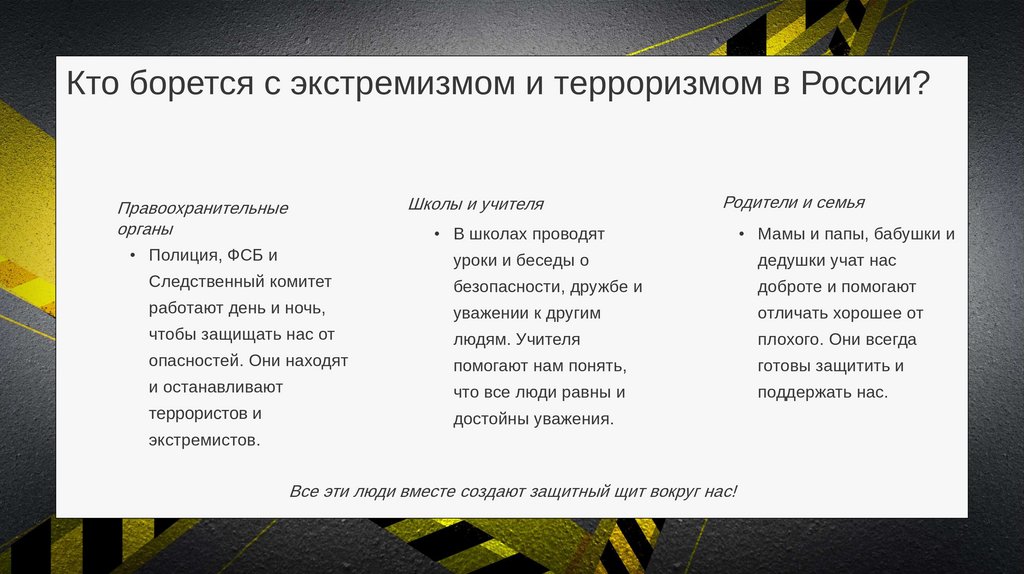 Кто борется с экстремизмом и терроризмом в России?

Правоохранительные органы

• Полиция, ФСБ и Следственный комитет работают день и ночь, чтобы защищать нас от опасностей. Они находят и останавливают террористов и экстремистов.

Школы и учителя

• В школах проводят уроки и беседы о безопасности, дружбе и уважении к другим людям. Учителя помогают нам понять, что все люди равны и достойны уважения.

Родители и семья

• Мамы и папы, бабушки и дедушки учат нас доброте и помогают отличать хорошее от плохого. Они всегда готовы защитить и поддержать нас.

Все эти люди вместе создают защитный щит вокруг нас!